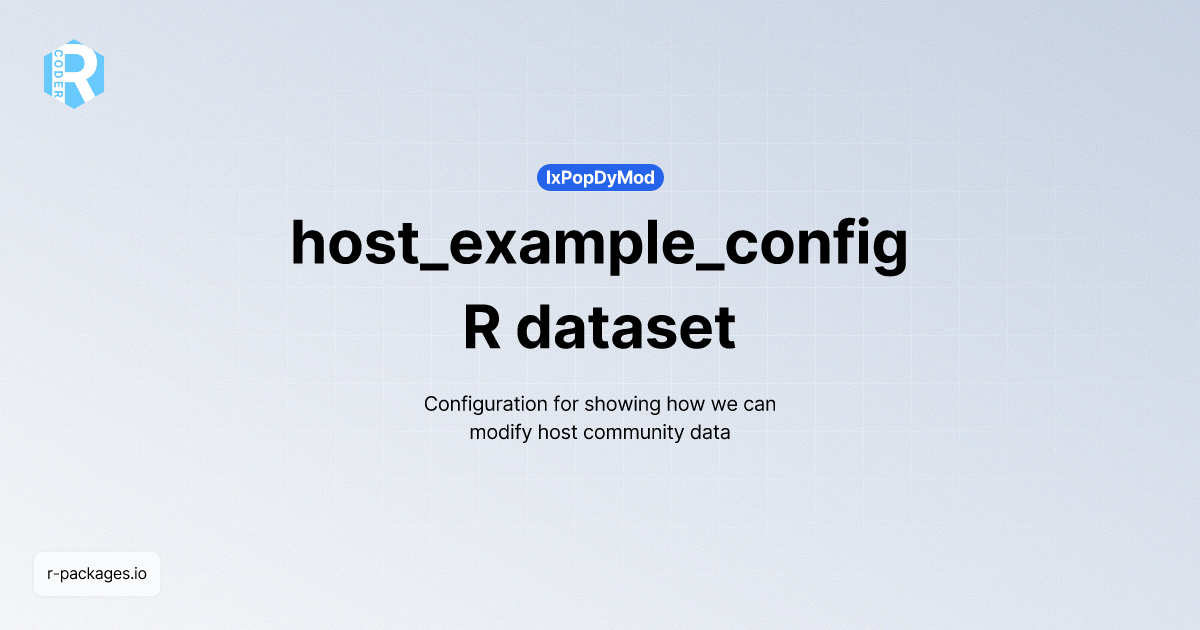 R CODER

IxPopDyMod

host_example_config R dataset

Configuration for showing how we can modify host community data

r-packages.io